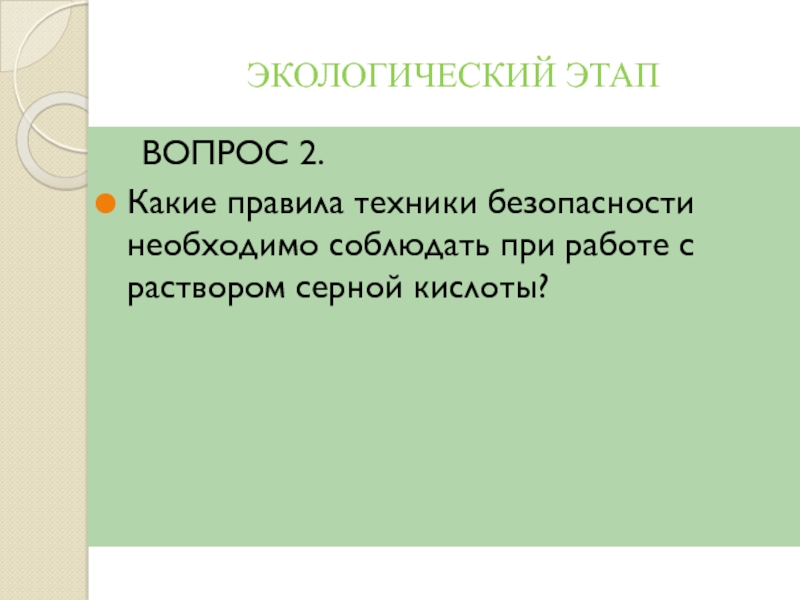 ЭКОЛОГИЧЕСКИЙ ЭТАП

ВОПРОС 2.

Какие правила техники безопасности необходимо соблюдать при работе с раствором серной кислоты?